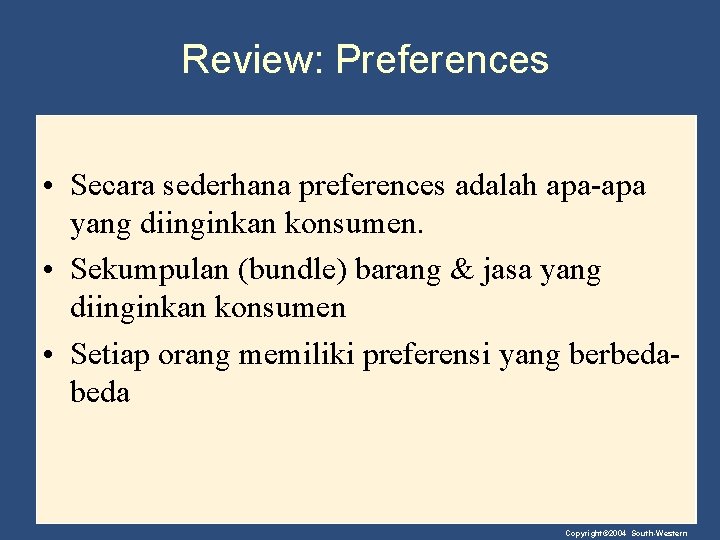 Review: Preferences

• Secara sederhana preferences adalah apa-apa yang diinginkan konsumen.

• Sekumpulan (bundle) barang & jasa yang diinginkan konsumen

• Setiap orang memiliki preferensi yang berbeda-beda

Copyright©2004 South-Western